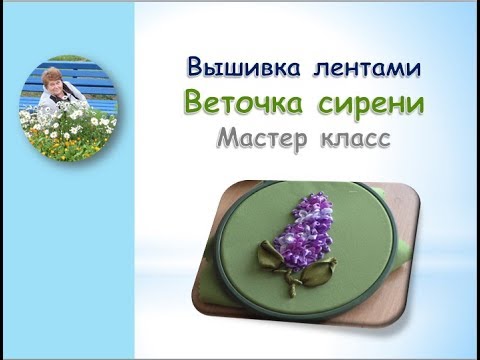 Вышивка лентами
Веточка сирени
Мастер класс